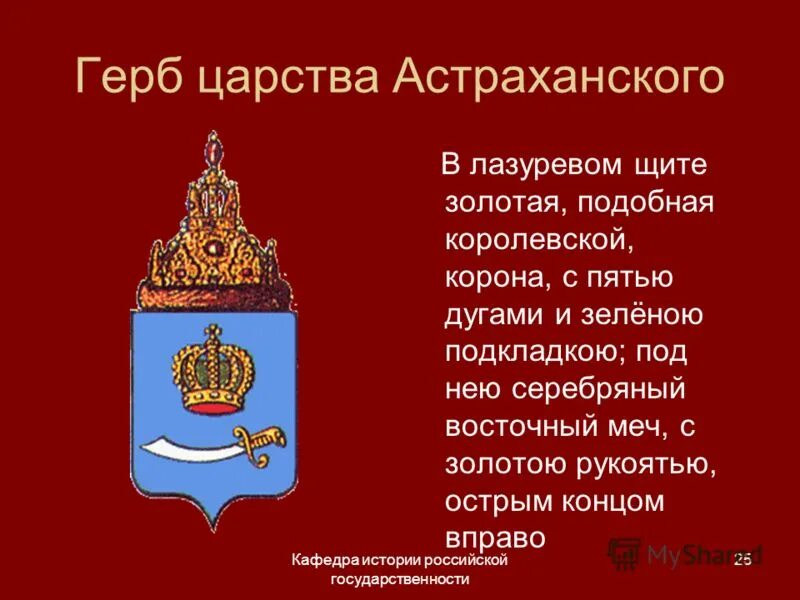 Герб царства Астраханского

В лазуревом щите золотая, подобная королевской, корона, с пятью дугами и зелёною подкладкою; под нею серебряный восточный меч, с золотою рукоятью, острым концом вправо

Кафедра истории российской государственности

MyShared

25